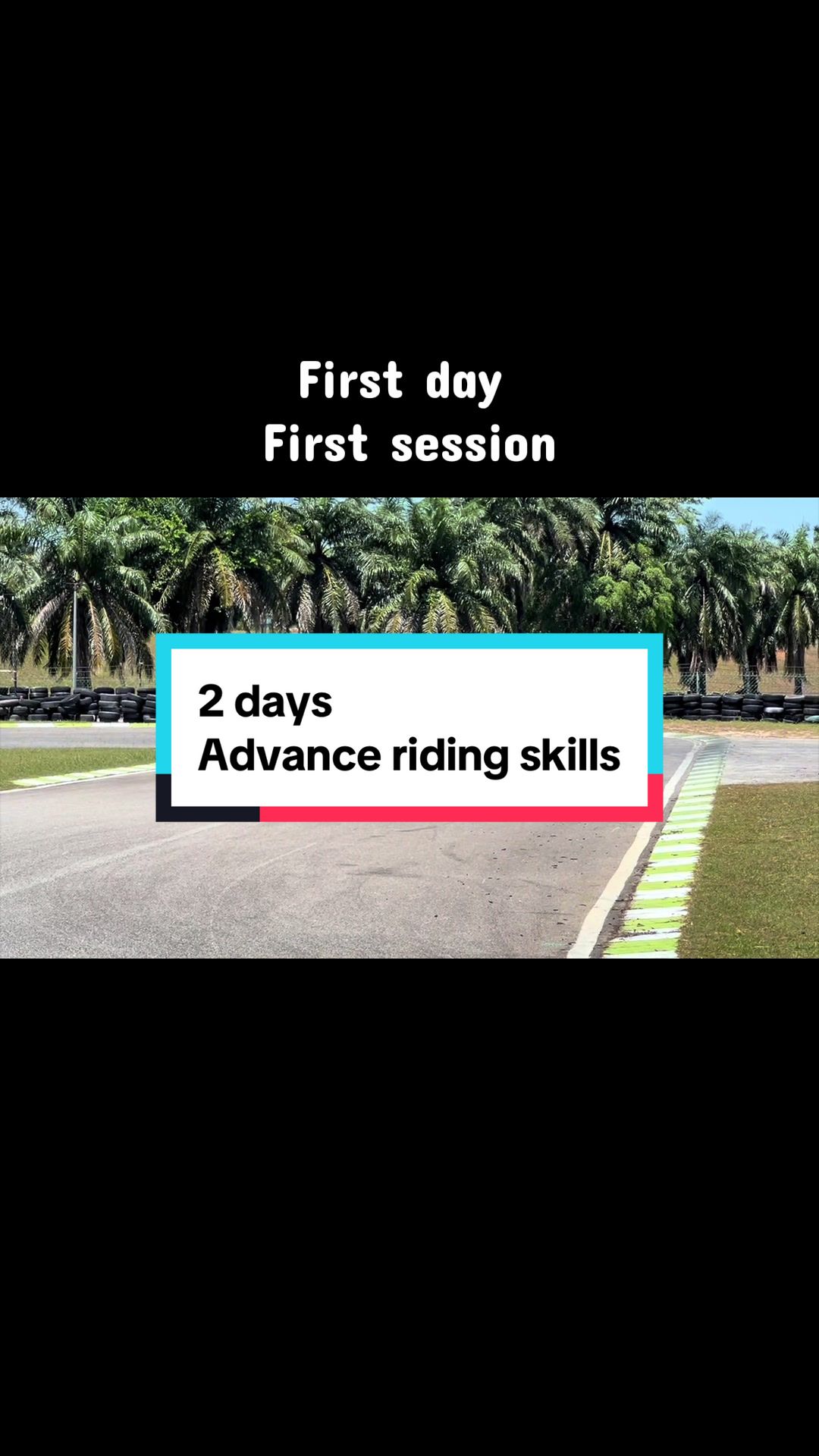 First day
First session

2 days
Advance riding skills